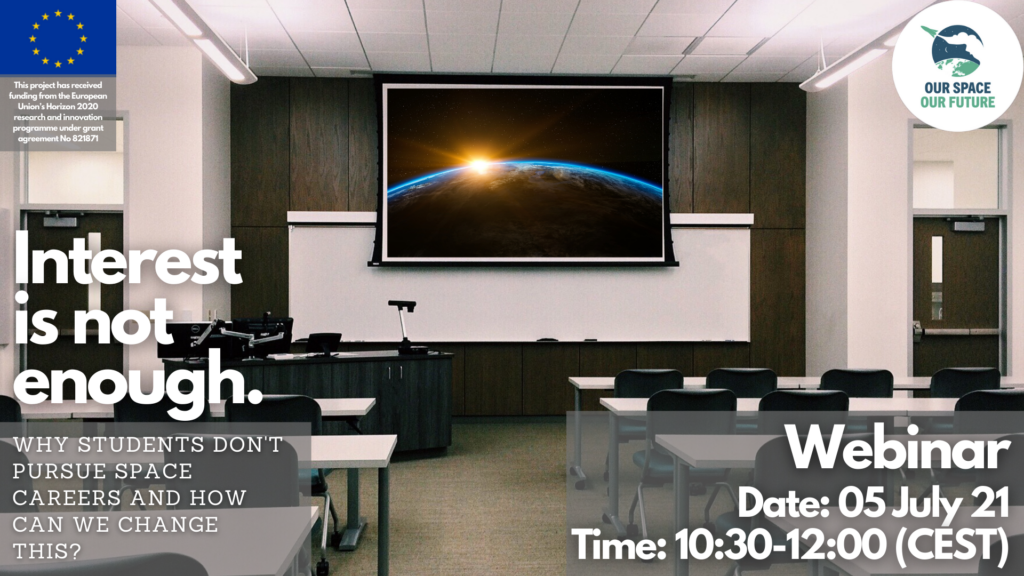 This project has received funding from the European Union's Horizon 2020 research and innovation programme under grant agreement No 821871

OUR SPACE OUR FUTURE

Interest is not enough.

WHY STUDENTS DON'T PURSUE SPACE CAREERS AND HOW CAN WE CHANGE THIS?

Webinar
Date: 05 July 21
Time: 10:30-12:00 (CEST)